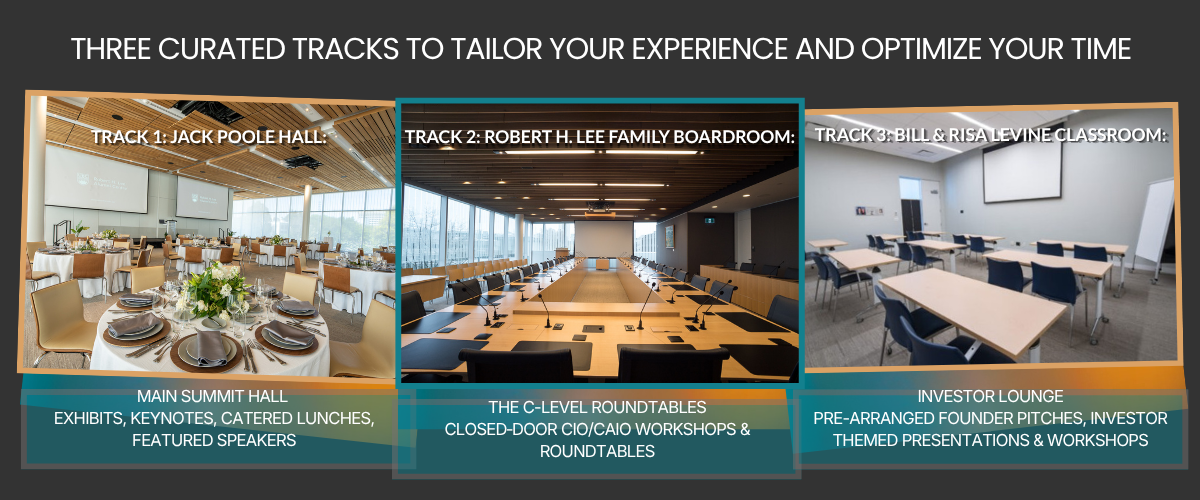 THREE CURATED TRACKS TO TAILOR YOUR EXPERIENCE AND OPTIMIZE YOUR TIME

TRACK 1: JACK POOLE HALL:

MAIN SUMMIT HALL
EXHIBITS, KEYNOTES, CATERED LUNCHES, FEATURED SPEAKERS

TRACK 2: ROBERT H. LEE FAMILY BOARDROOM:

THE C-LEVEL ROUNDTABLES
CLOSED-DOOR CIO/CAIO WORKSHOPS & ROUNDTABLES

TRACK 3: BILL & RISA LEVINE CLASSROOM:

INVESTOR LOUNGE
PRE-ARRANGED FOUNDER PITCHES, INVESTOR THEMED PRESENTATIONS & WORKSHOPS